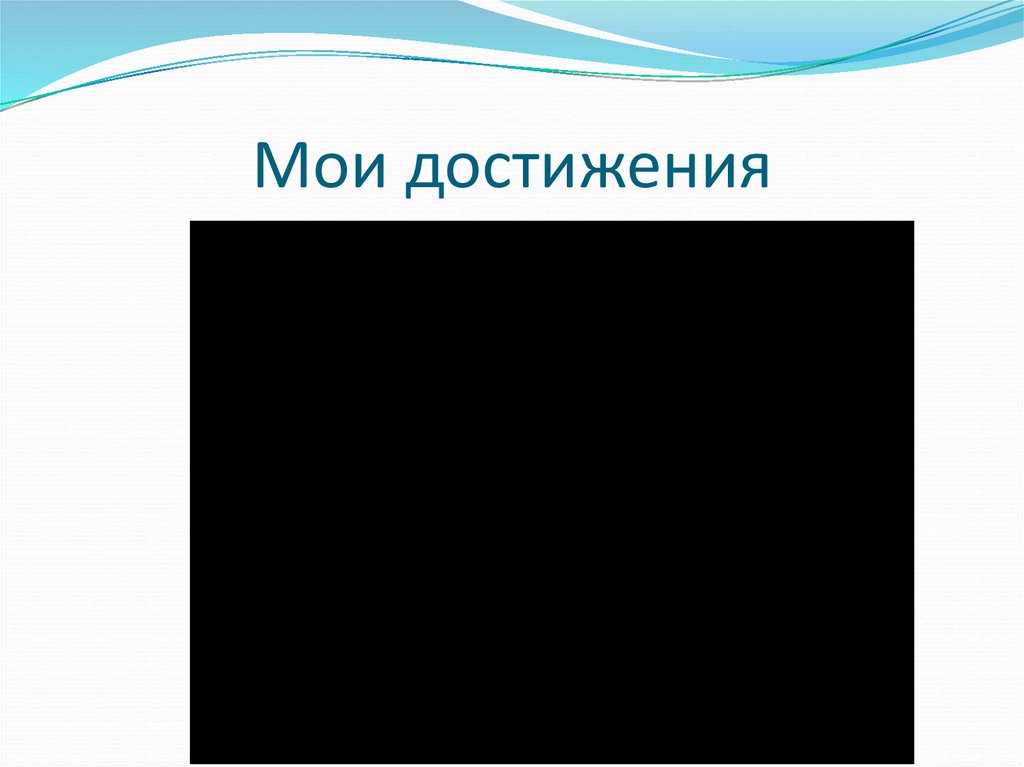 Мои достижения